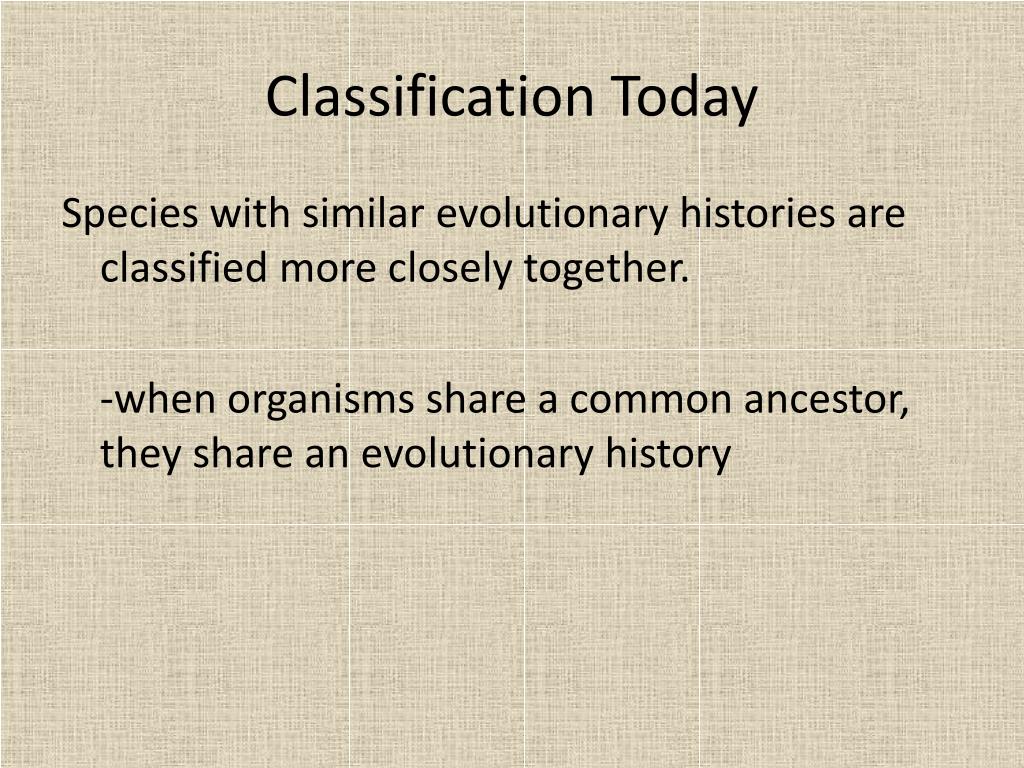 Classification Today

Species with similar evolutionary histories are classified more closely together.

-when organisms share a common ancestor, they share an evolutionary history